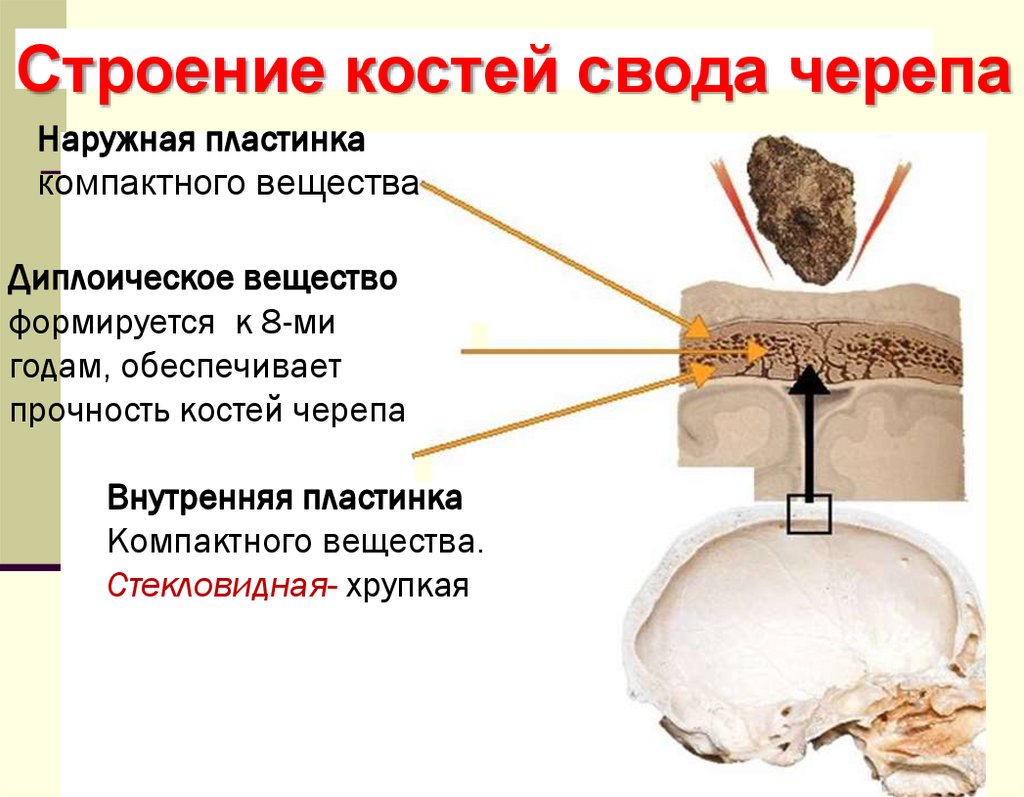 Строение костей свода черепа

Наружная пластинка компактного вещества

Диплоическое вещество формируется к 8-ми годам, обеспечивает прочность костей черепа

Внутренняя пластинка Компактного вещества. Стекловидная- хрупкая